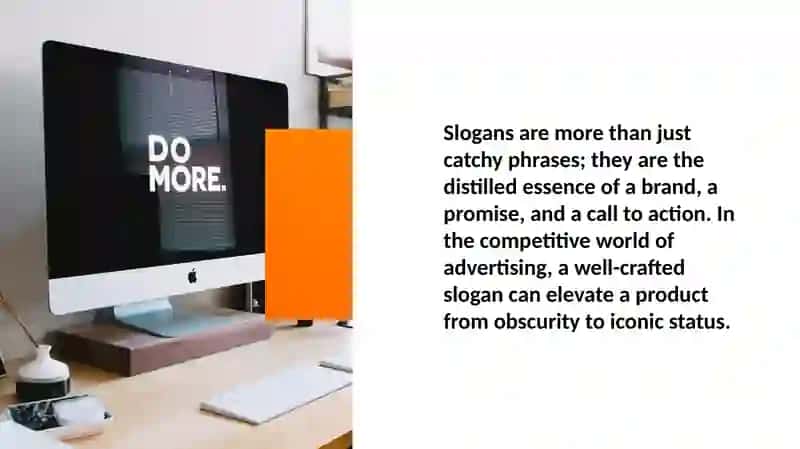 DO
MORE.

Slogans are more than just catchy phrases; they are the distilled essence of a brand, a promise, and a call to action. In the competitive world of advertising, a well-crafted slogan can elevate a product from obscurity to iconic status.